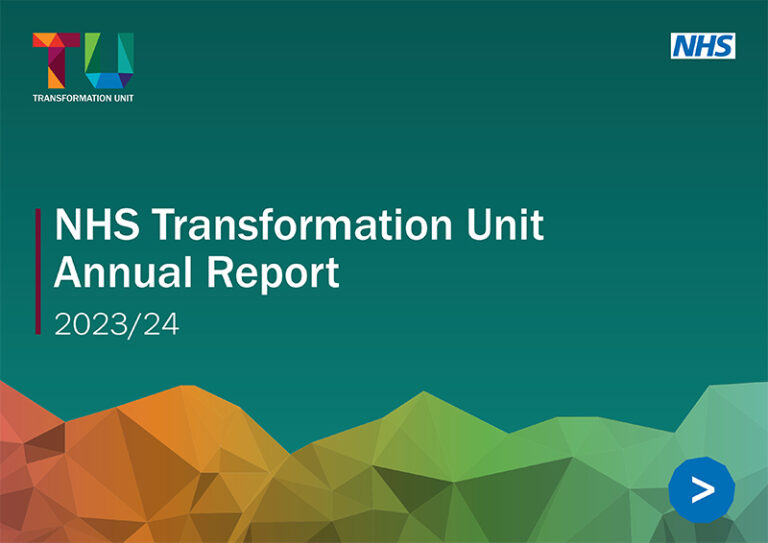 TU
TRANSFORMATION UNIT

NHS

NHS Transformation Unit Annual Report

2023/24

>